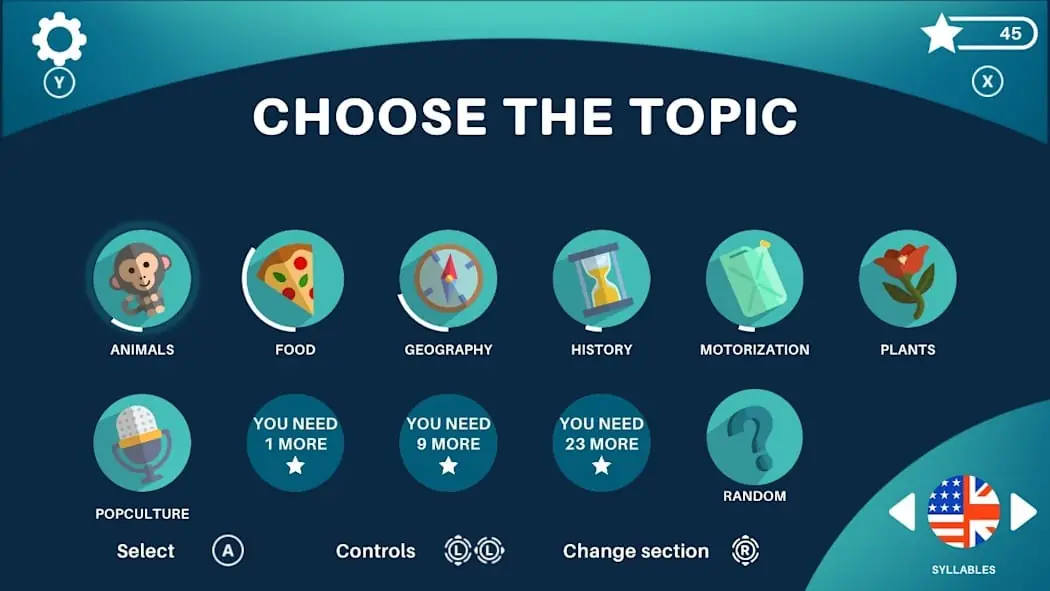 Y

45

X

CHOOSE THE TOPIC

ANIMALS

FOOD

GEOGRAPHY

HISTORY

MOTORIZATION

PLANTS

POPCULTURE

YOU NEED 1 MORE

YOU NEED 9 MORE

YOU NEED 23 MORE

RANDOM

Select A

Controls L L

Change section R

SYLLABLES